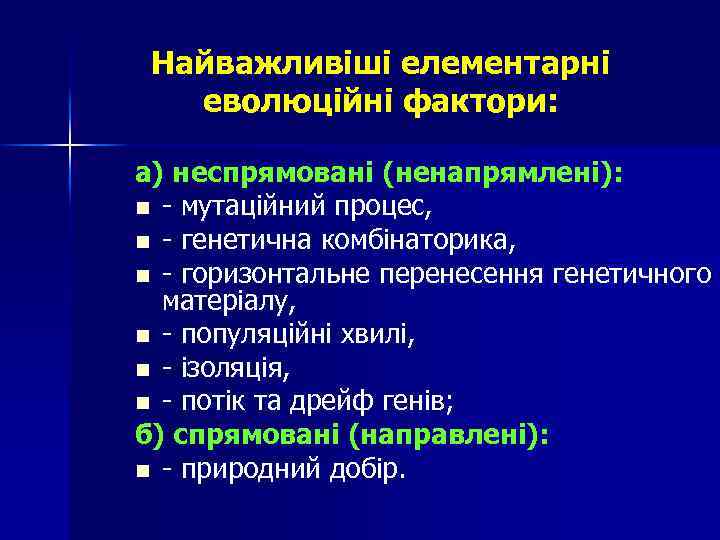 Найважливіші елементарні еволюційні фактори:

а) неспрямовані (ненапрямлені):
- мутаційний процес,
- генетична комбінаторика,
- горизонтальне перенесення генетичного матеріалу,
- популяційні хвилі,
- ізоляція,
- потік та дрейф генів;
б) спрямовані (направлені):
- природний добір.